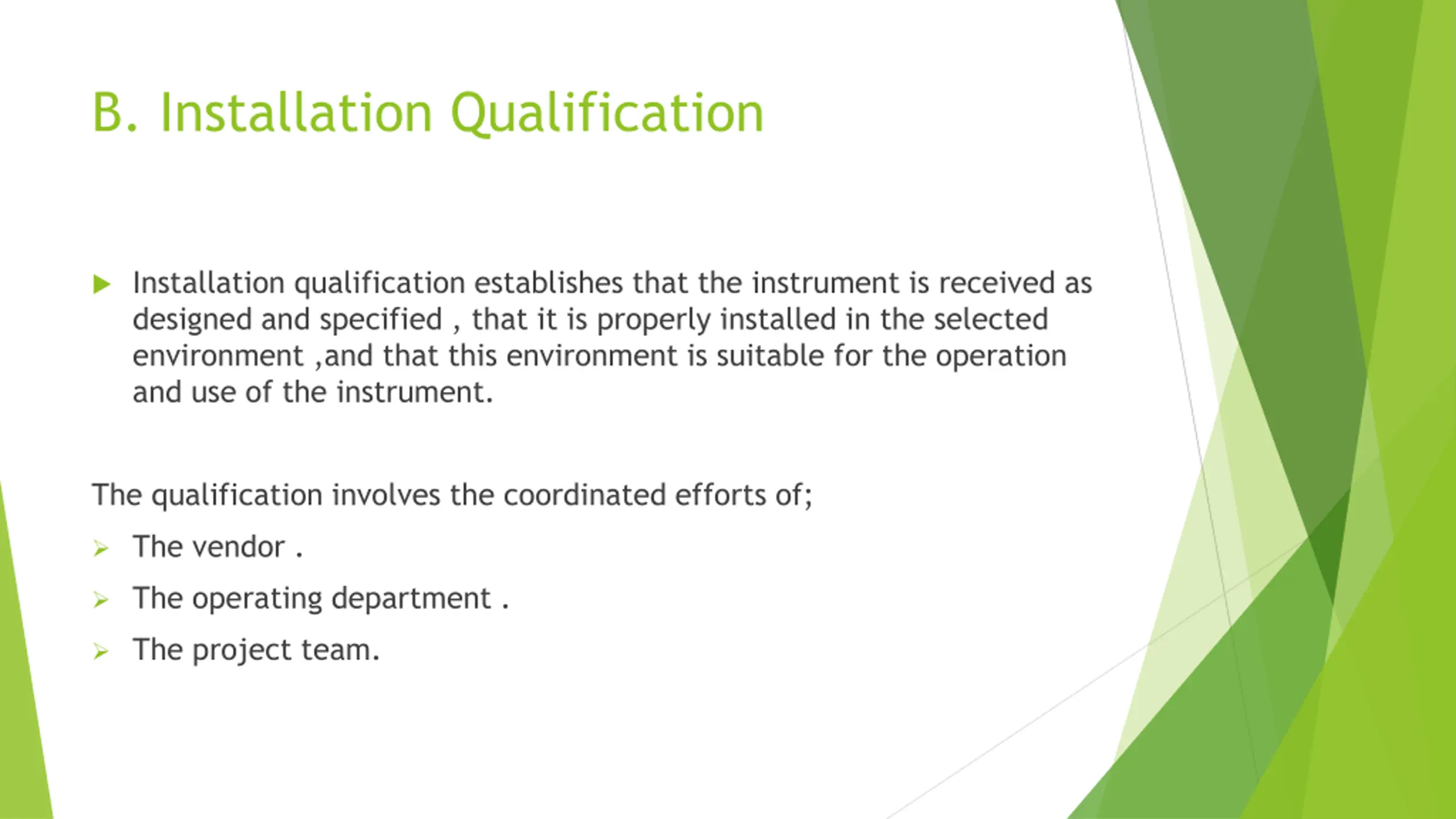 B. Installation Qualification

Installation qualification establishes that the instrument is received as designed and specified , that it is properly installed in the selected environment ,and that this environment is suitable for the operation and use of the instrument.

The qualification involves the coordinated efforts of;

The vendor .

The operating department .

The project team.